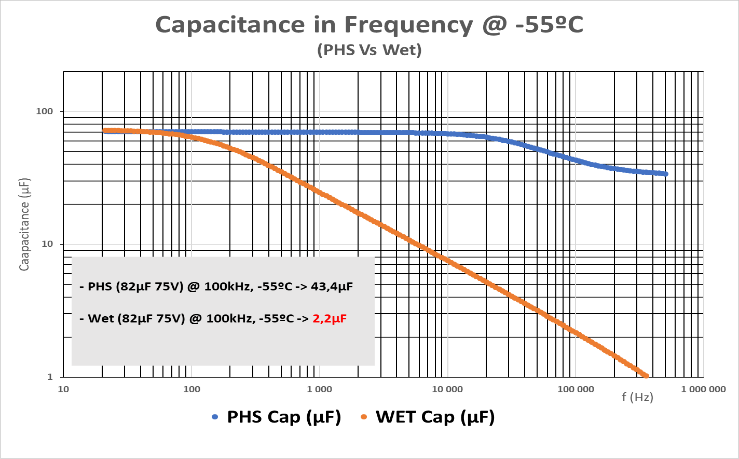 Capacitance in Frequency @ -55ºC
(PHS Vs Wet)

Caapacitance (µF)

100

10

1

- PHS (82µF 75V) @ 100kHz, -55ºC -> 43,4µF

- Wet (82µF 75V) @ 100kHz, -55ºC -> 2,2µF

10 100 1 000 10 000 100 000 1 000 000

f (Hz)

PHS Cap (µF) WET Cap (µF)